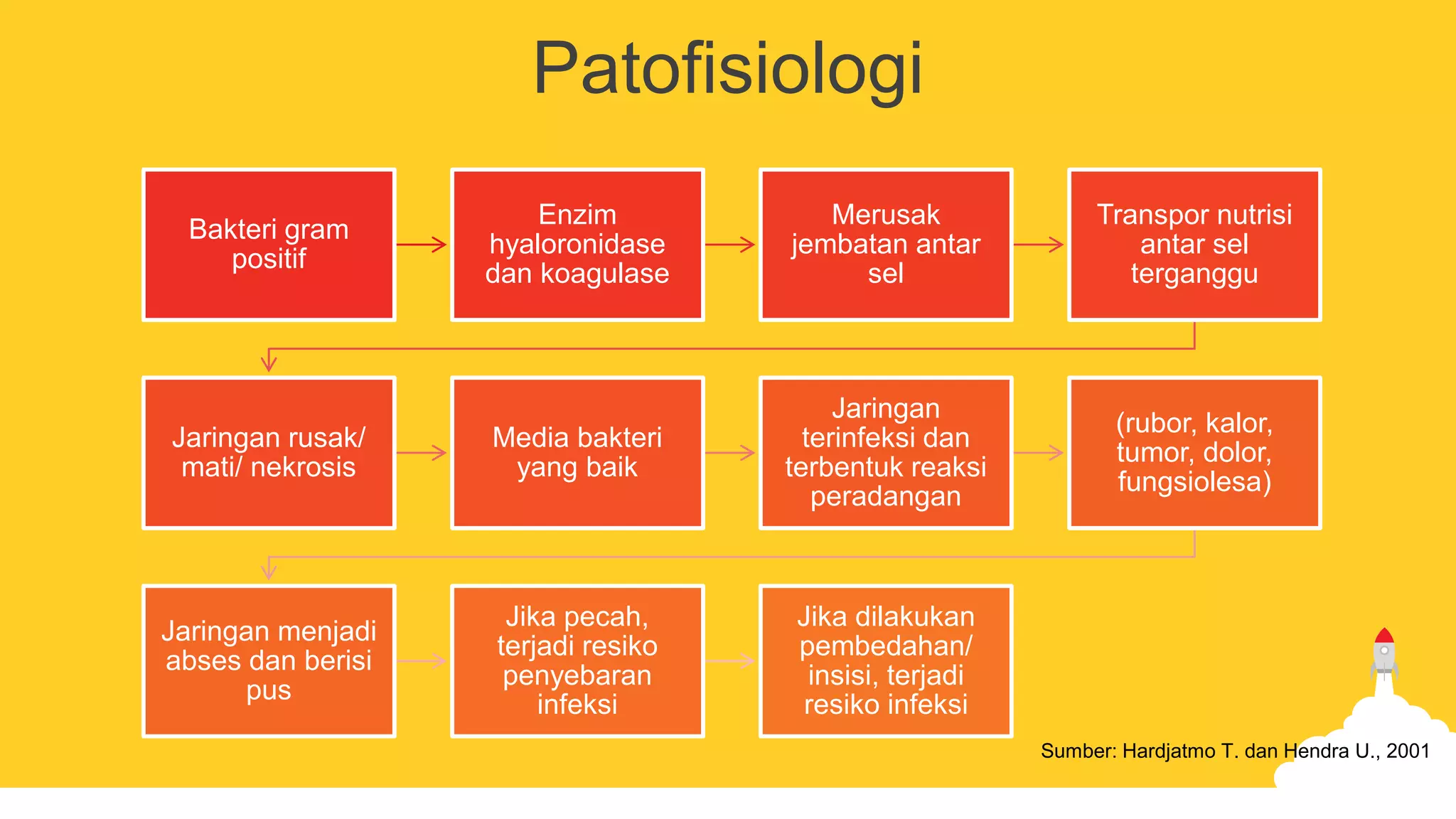 Patofisiologi

Bakteri gram positif

Enzim hyaloronidase dan koagulase

Merusak jembatan antar sel

Transpor nutrisi antar sel terganggu

Jaringan rusak/ mati/ nekrosis

Media bakteri yang baik

Jaringan terinfeksi dan terbentuk reaksi peradangan

(rubor, kalor, tumor, dolor, fungsiolesa)

Jaringan menjadi abses dan berisi pus

Jika pecah, terjadi resiko penyebaran infeksi

Jika dilakukan pembedahan/ insisi, terjadi resiko infeksi

Sumber: Hardjatmo T. dan Hendra U., 2001